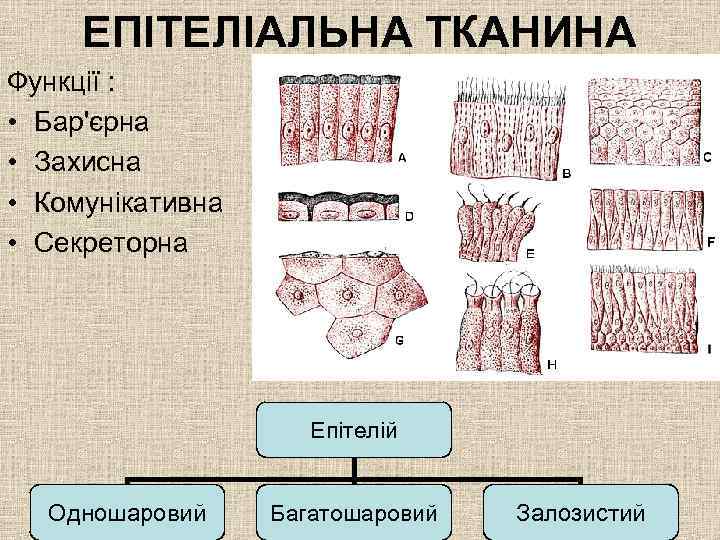 ЕПІТЕЛІАЛЬНА ТКАНИНА

Функції :
• Бар'єрна
• Захисна
• Комунікативна
• Секреторна

A
B
C
D
E
F
G
H
I

Епітелій

Одношаровий
Багатошаровий
Залозистий